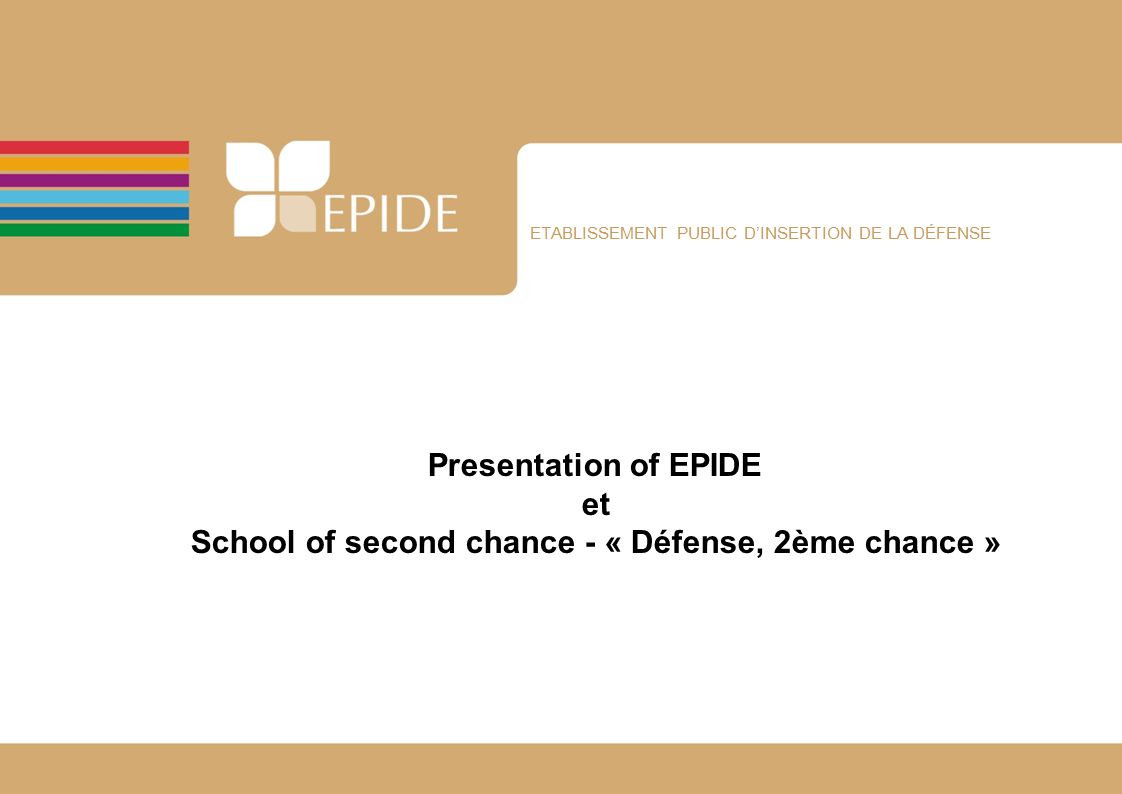 EPIDE

ETABLISSEMENT PUBLIC D'INSERTION DE LA DÉFENSE

Presentation of EPIDE
et
School of second chance - « Défense, 2ème chance »